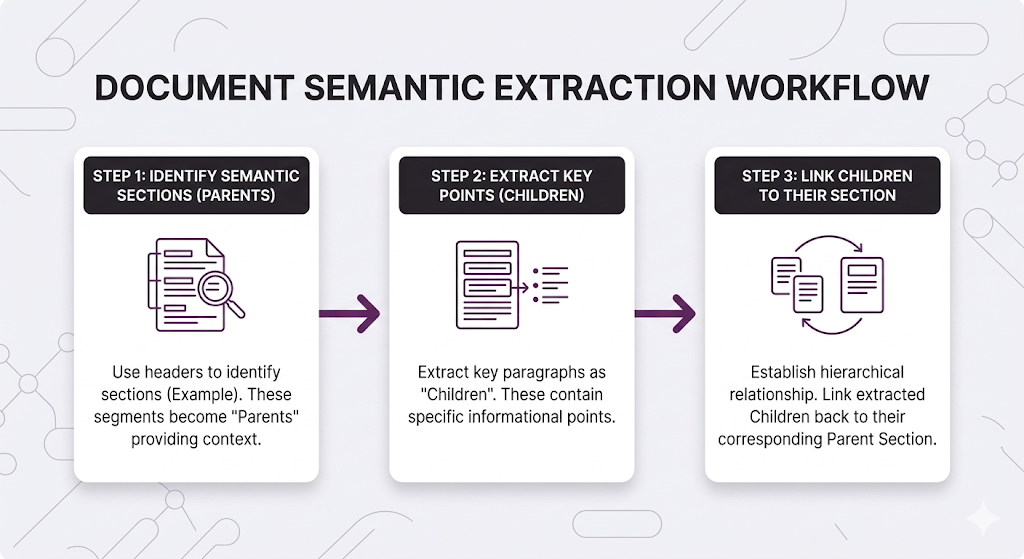 DOCUMENT SEMANTIC EXTRACTION WORKFLOW

STEP 1: IDENTIFY SEMANTIC SECTIONS (PARENTS)

Use headers to identify sections (Example). These segments become "Parents" providing context.

STEP 2: EXTRACT KEY POINTS (CHILDREN)

Extract key paragraphs as "Children". These contain specific informational points.

STEP 3: LINK CHILDREN TO THEIR SECTION

Establish hierarchical relationship. Link extracted Children back to their corresponding Parent Section.